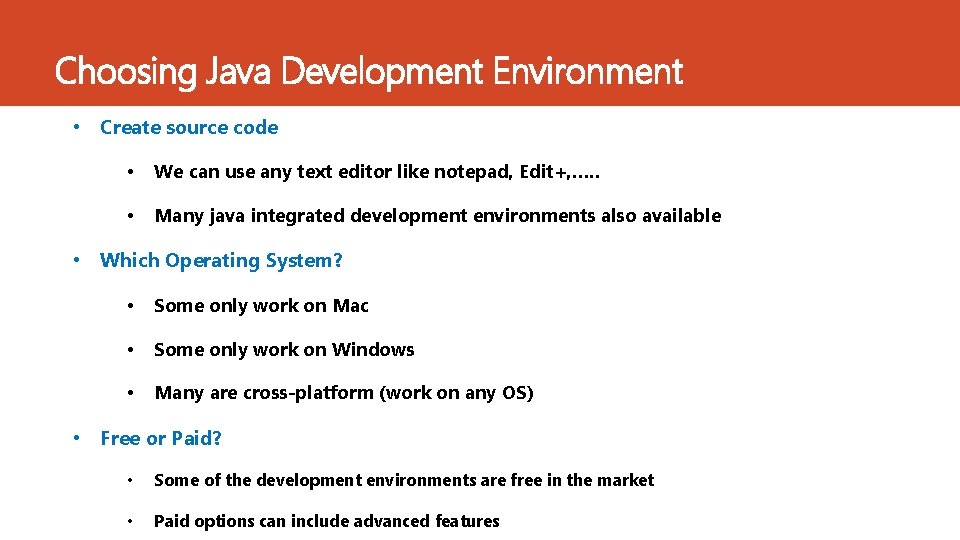 Choosing Java Development Environment

• Create source code

• We can use any text editor like notepad, Edit+,…..

• Many java integrated development environments also available

• Which Operating System?

• Some only work on Mac

• Some only work on Windows

• Many are cross-platform (work on any OS)

• Free or Paid?

• Some of the development environments are free in the market

• Paid options can include advanced features